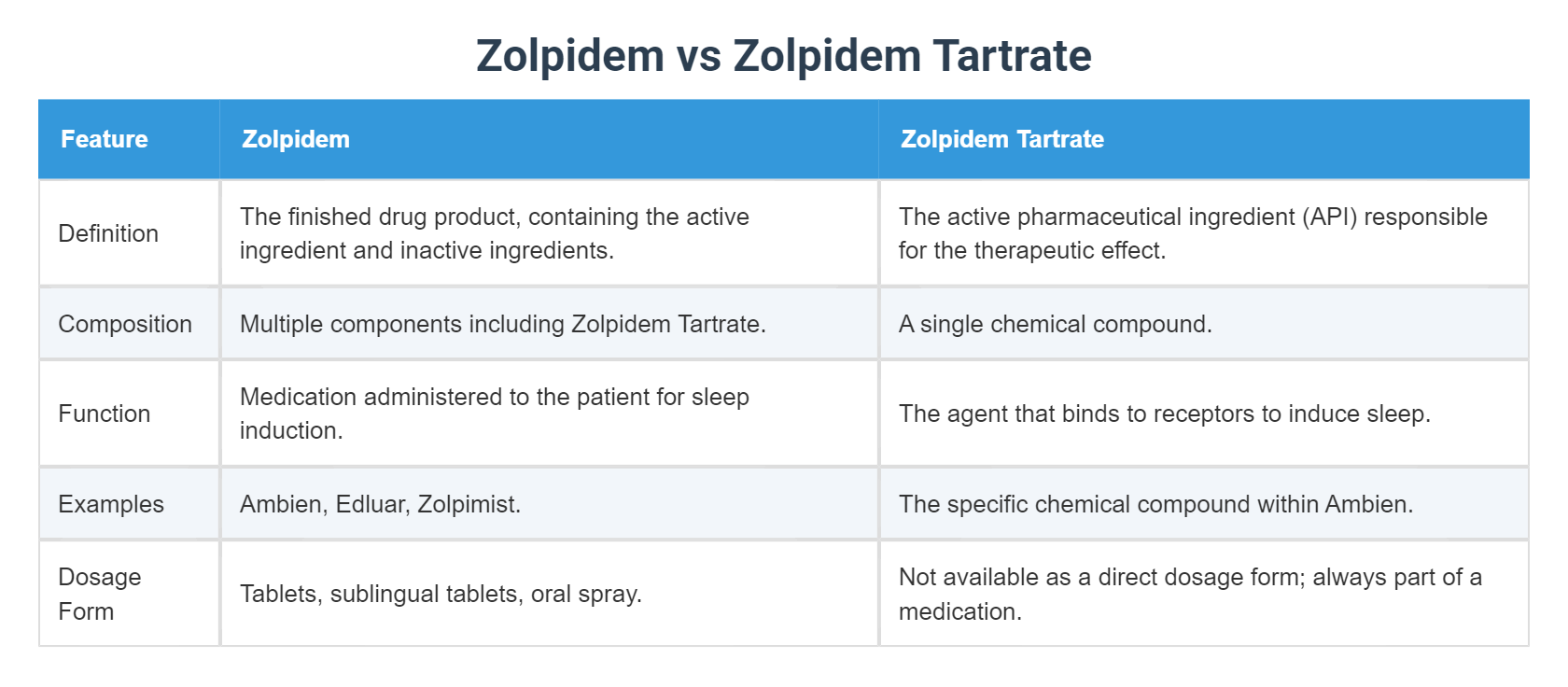 Zolpidem vs Zolpidem Tartrate

| Feature | Zolpidem | Zolpidem Tartrate |
|---|---|---|
| Definition | The finished drug product, containing the active ingredient and inactive ingredients. | The active pharmaceutical ingredient (API) responsible for the therapeutic effect. |
| Composition | Multiple components including Zolpidem Tartrate. | A single chemical compound. |
| Function | Medication administered to the patient for sleep induction. | The agent that binds to receptors to induce sleep. |
| Examples | Ambien, Edluar, Zolpimist. | The specific chemical compound within Ambien. |
| Dosage Form | Tablets, sublingual tablets, oral spray. | Not available as a direct dosage form; always part of a medication. |